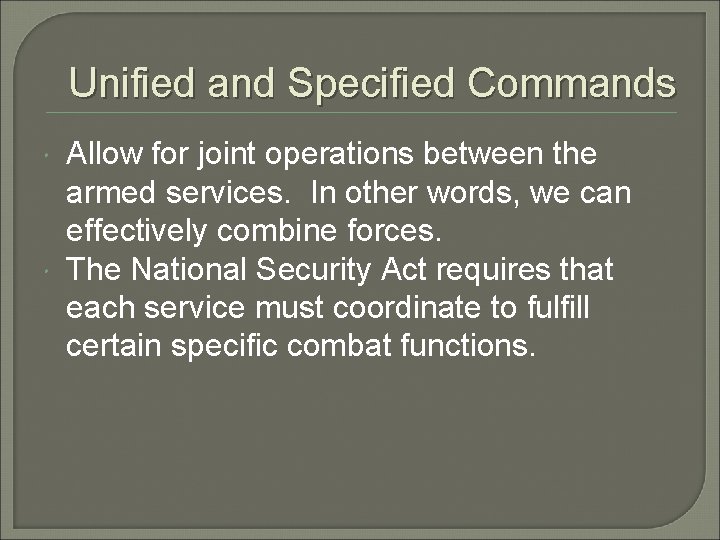 Unified and Specified Commands

Allow for joint operations between the armed services. In other words, we can effectively combine forces.

The National Security Act requires that each service must coordinate to fulfill certain specific combat functions.